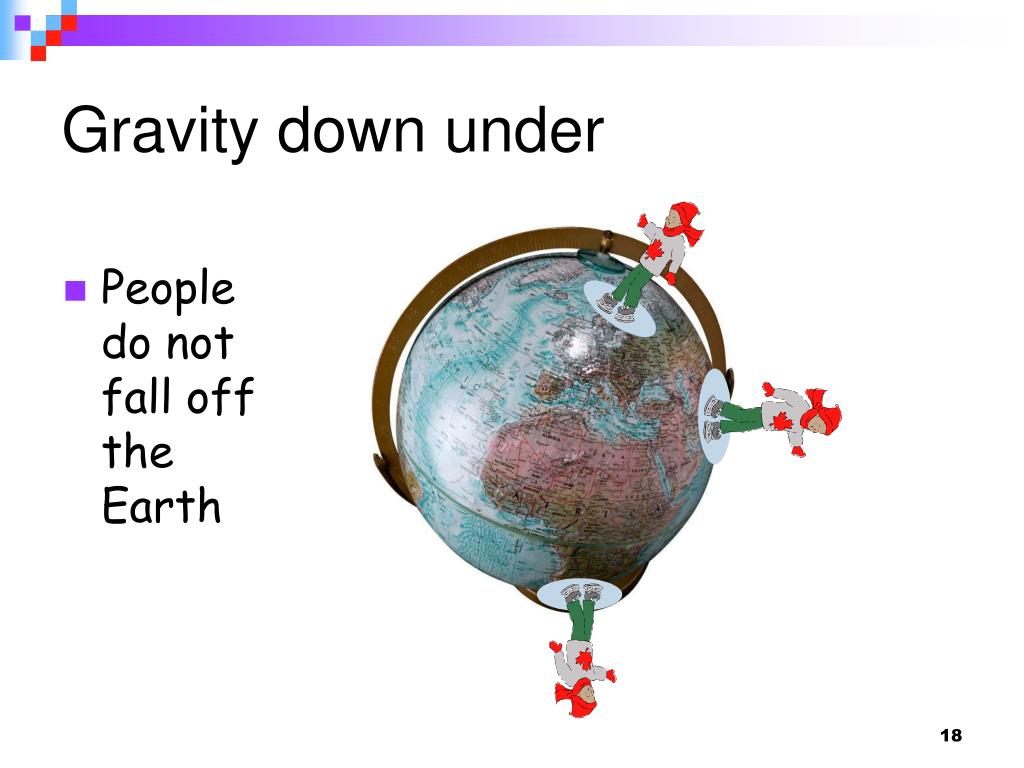 Gravity down under

People do not fall off the Earth

18